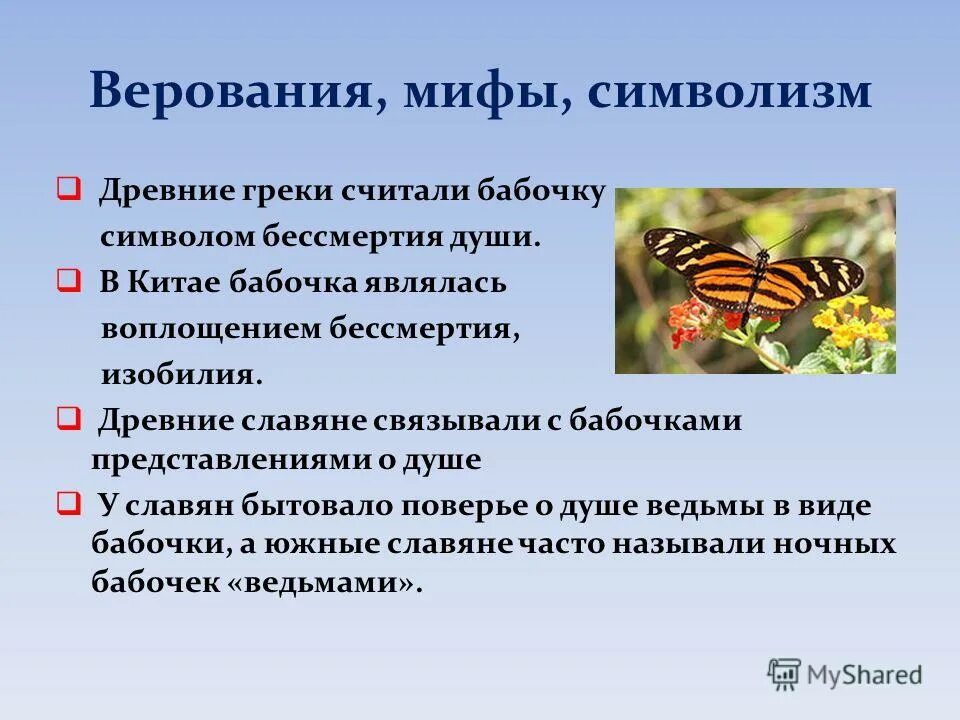 Верования, мифы, символизм

❑ Древние греки считали бабочку символом бессмертия души.

❑ В Китае бабочка являлась воплощением бессмертия, изобилия.

❑ Древние славяне связывали с бабочками представлениями о душе

❑ У славян бытовало поверье о душе ведьмы в виде бабочки, а южные славяне часто называли ночных бабочек «ведьмами».

MyShared